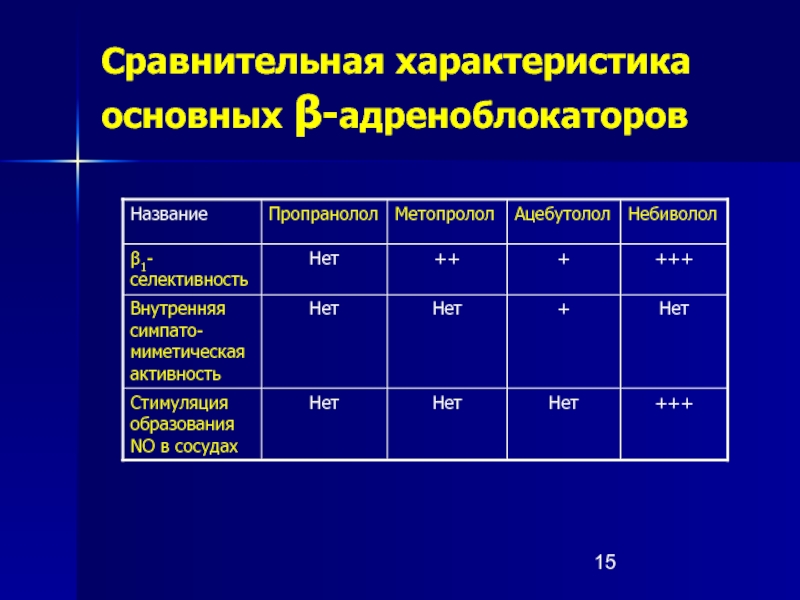 Сравнительная характеристика основных β-адреноблокаторов

| Название | Пропранолол | Метопролол | Ацебутолол | Небиволол |
|---|---|---|---|---|
| $β_1$-селективность | Нет | ++ | + | +++ |
| Внутренняя симпатомиметическая активность | Нет | Нет | + | Нет |
| Стимуляция образования NO в сосудах | Нет | Нет | Нет | +++ |

15